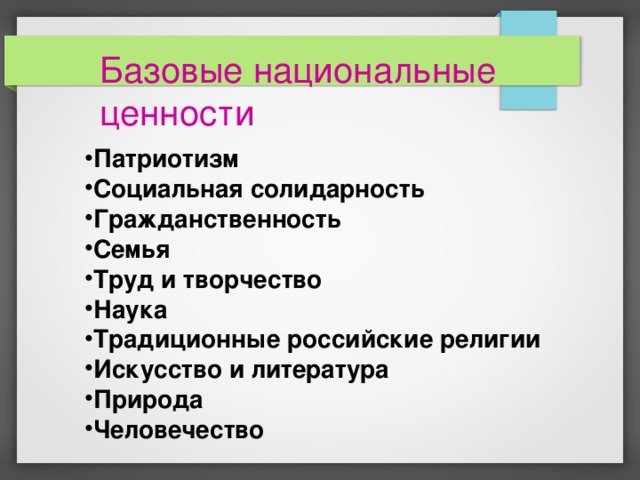 Базовые национальные ценности

•Патриотизм
•Социальная солидарность
•Гражданственность
•Семья
•Труд и творчество
•Наука
•Традиционные российские религии
•Искусство и литература
•Природа
•Человечество